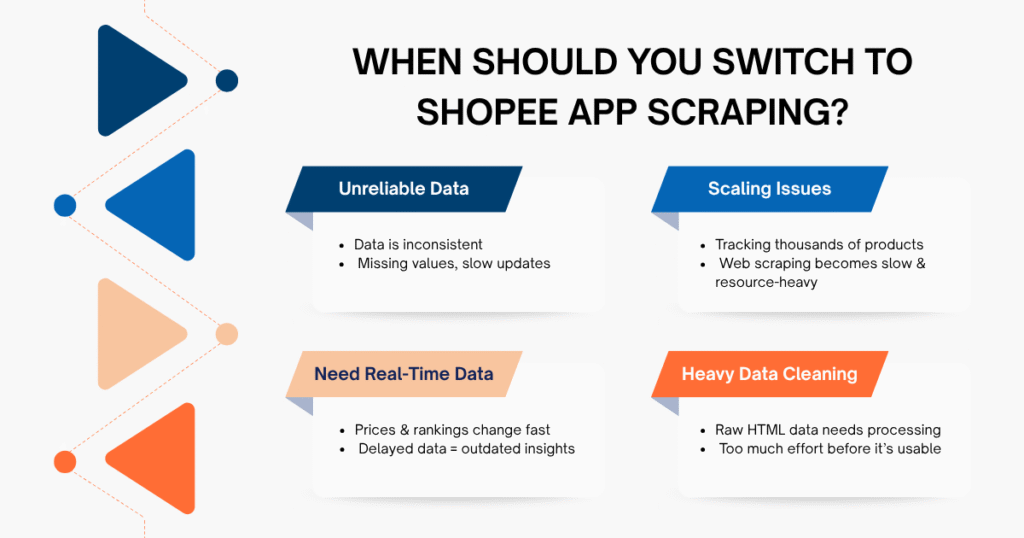 WHEN SHOULD YOU SWITCH TO SHOPEE APP SCRAPING?

Unreliable Data

- Data is inconsistent
- Missing values, slow updates

Scaling Issues

- Tracking thousands of products
- Web scraping becomes slow & resource-heavy

Need Real-Time Data

- Prices & rankings change fast
- Delayed data = outdated insights

Heavy Data Cleaning

- Raw HTML data needs processing
- Too much effort before it's usable